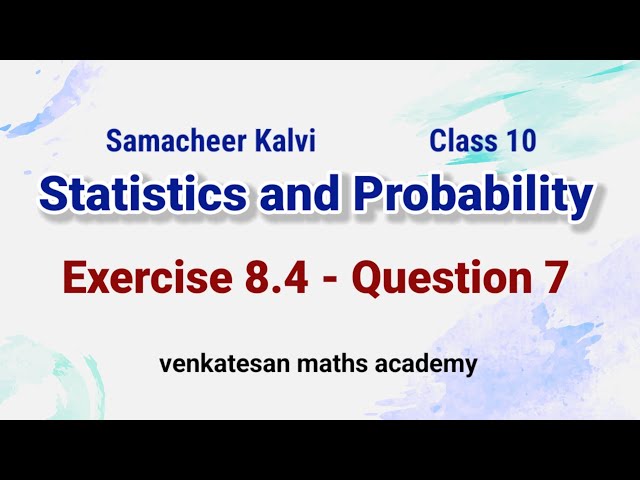 Samacheer Kalvi Class 10

Statistics and Probability

Exercise 8.4 - Question 7

venkatesan maths academy